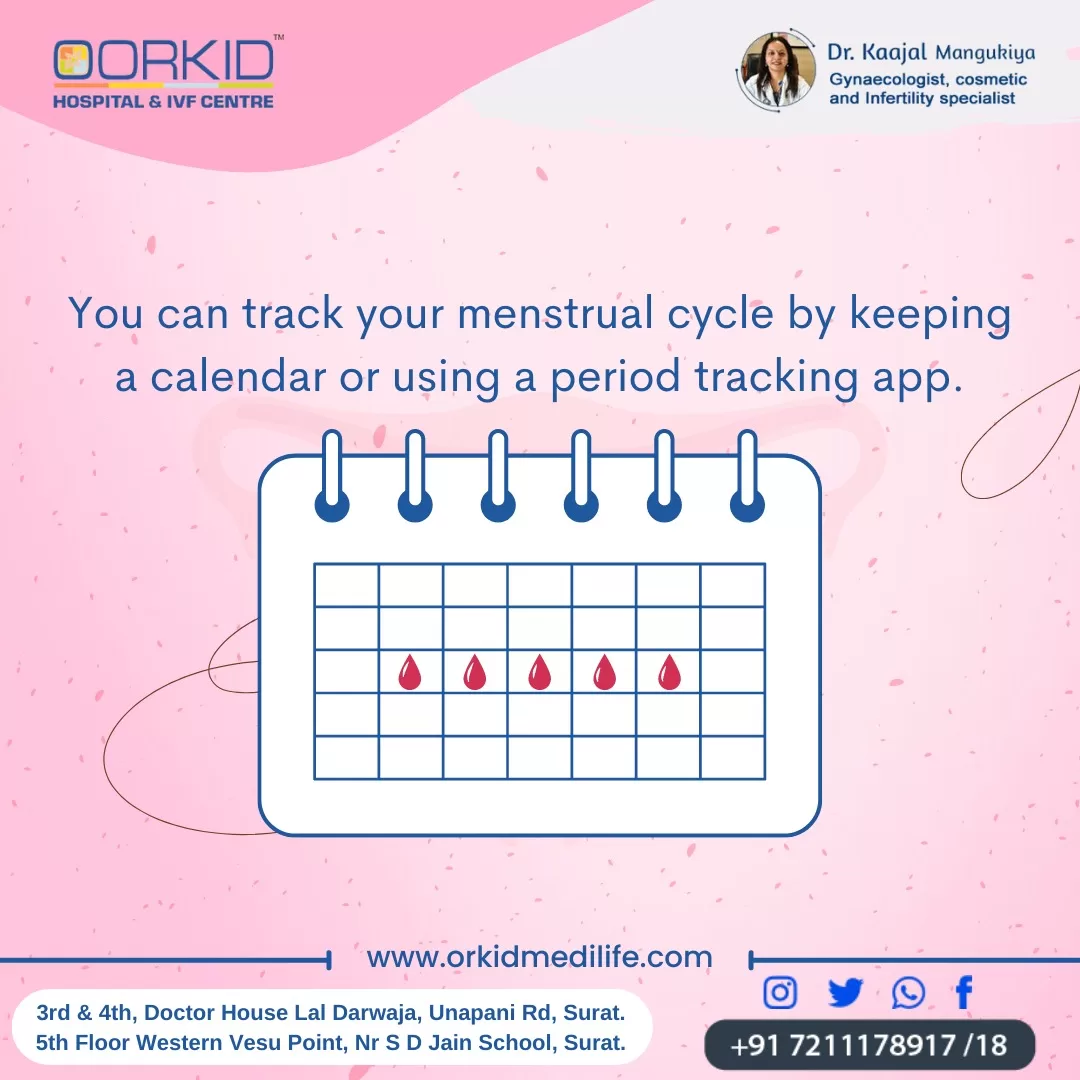 ORKID™
HOSPITAL & IVF CENTRE

Dr. Kaajal Mangukiya
Gynaecologist, cosmetic and Infertility specialist

You can track your menstrual cycle by keeping a calendar or using a period tracking app.

www.orkidmedilife.com

3rd & 4th, Doctor House Lal Darwaja, Unapani Rd, Surat.
5th Floor Western Vesu Point, Nr S D Jain School, Surat.

+91 7211178917 /18